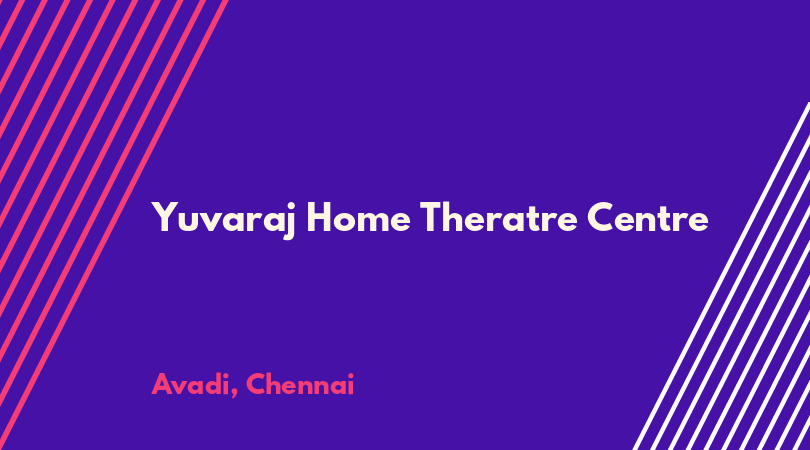 Yuvaraj Home Theratre Centre

Avadi, Chennai